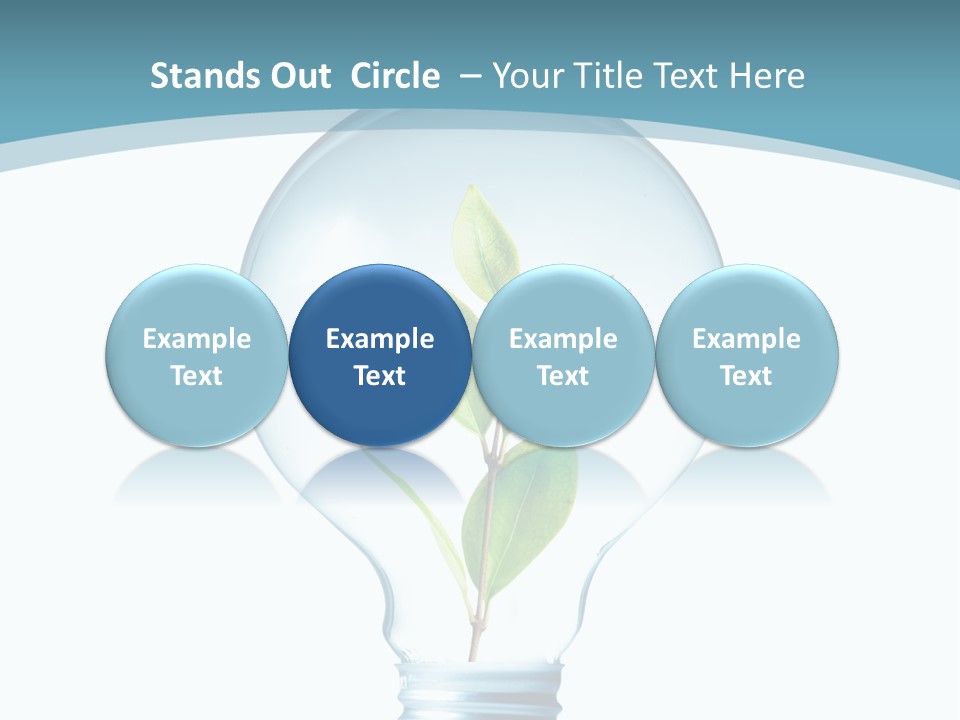 Stands Out Circle – Your Title Text Here

Example Text

Example Text

Example Text

Example Text